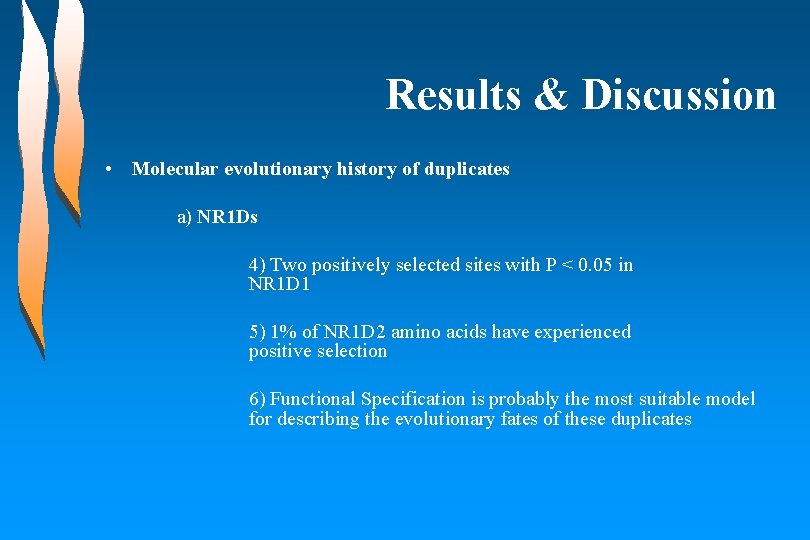 Results & Discussion

• Molecular evolutionary history of duplicates

a) NR1Ds

4) Two positively selected sites with P < 0.05 in NR1D1

5) 1% of NR1D2 amino acids have experienced positive selection

6) Functional Specification is probably the most suitable model for describing the evolutionary fates of these duplicates